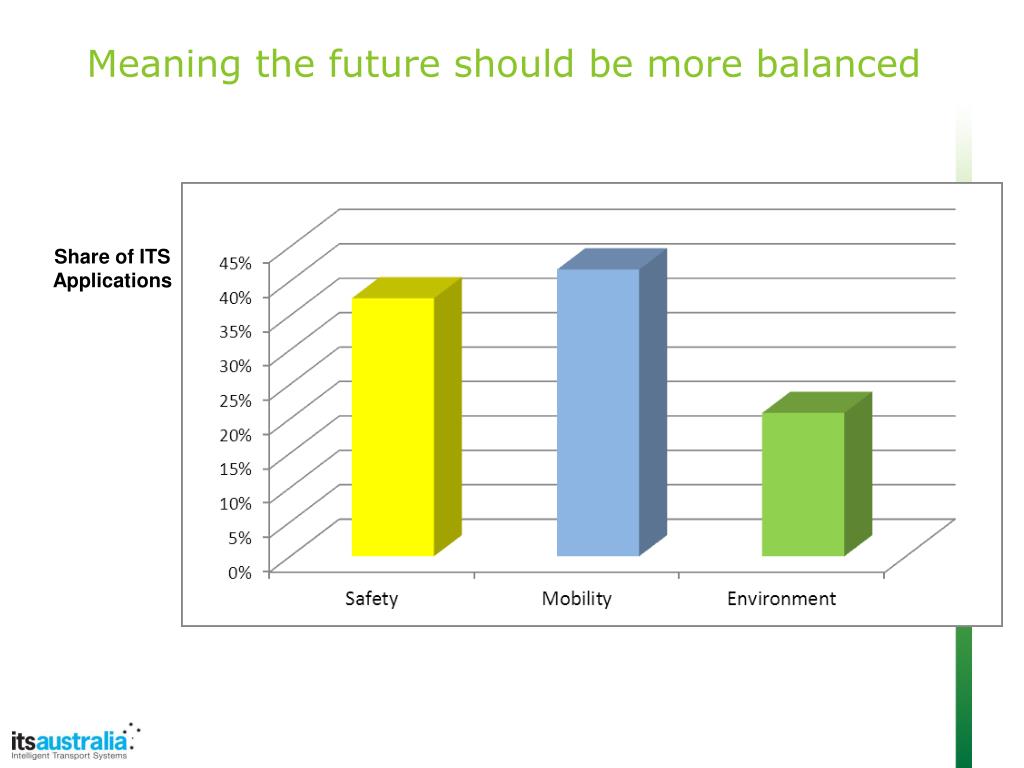 Meaning the future should be more balanced

Share of ITS Applications

45%
40%
35%
30%
25%
20%
15%
10%
5%
0%

Safety
Mobility
Environment

itsaustralia
Intelligent Transport Systems